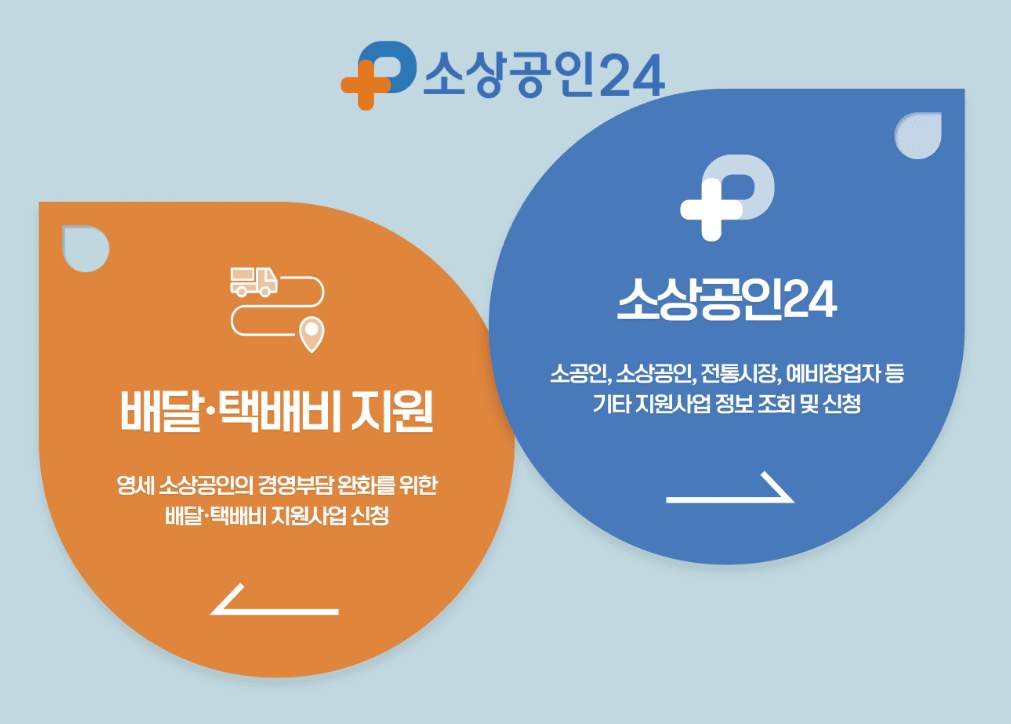 소상공인24

배달·택배비 지원

영세 소상공인의 경영부담 완화를 위한 배달·택배비 지원사업 신청

소상공인24

소공인, 소상공인, 전통시장, 예비창업자 등 기타 지원사업 정보 조회 및 신청